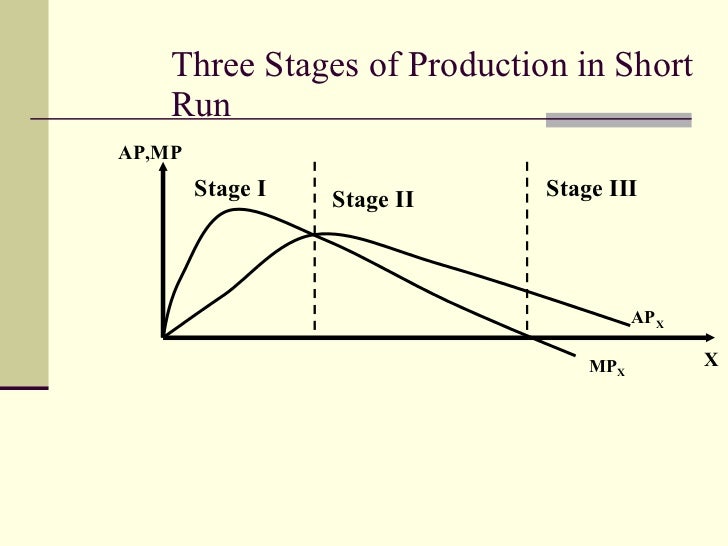 Three Stages of Production in Short Run

AP,MP

Stage I

Stage II

Stage III

$AP_X$

$MP_X$

X